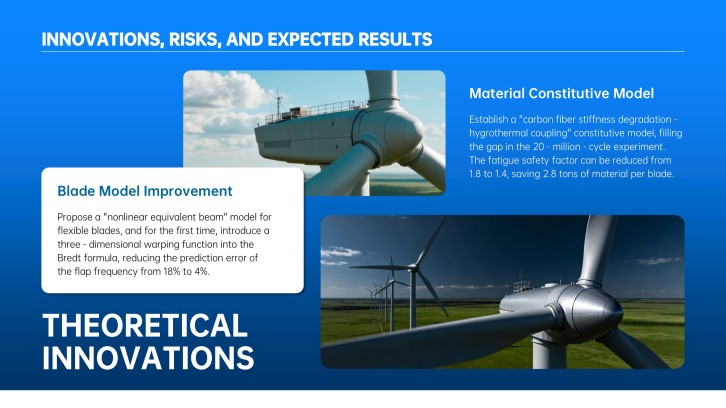 INNOVATIONS, RISKS, AND EXPECTED RESULTS

Material Constitutive Model

Establish a "carbon fiber stiffness degradation - hygrothermal coupling" constitutive model, filling the gap in the 20 - million - cycle experiment. The fatigue safety factor can be reduced from 1.8 to 1.4, saving 2.8 tons of material per blade.

Blade Model Improvement

Propose a "nonlinear equivalent beam" model for flexible blades, and for the first time, introduce a three - dimensional warping function into the Bredt formula, reducing the prediction error of the flap frequency from 18% to 4%.

THEORETICAL INNOVATIONS